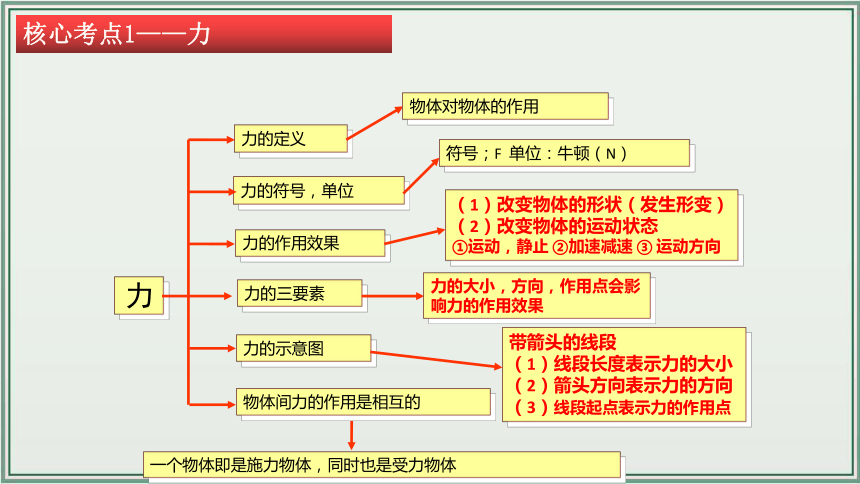 核心考点1——力

力

力的定义

物体对物体的作用

力的符号，单位

符号；F 单位：牛顿（N）

力的作用效果

（1）改变物体的形状（发生形变）
（2）改变物体的运动状态
①运动，静止 ②加速减速 ③ 运动方向

力的三要素

力的大小，方向，作用点会影响力的作用效果

力的示意图

带箭头的线段
（1）线段长度表示力的大小
（2）箭头方向表示力的方向
（3）线段起点表示力的作用点

物体间力的作用是相互的

一个物体即是施力物体，同时也是受力物体